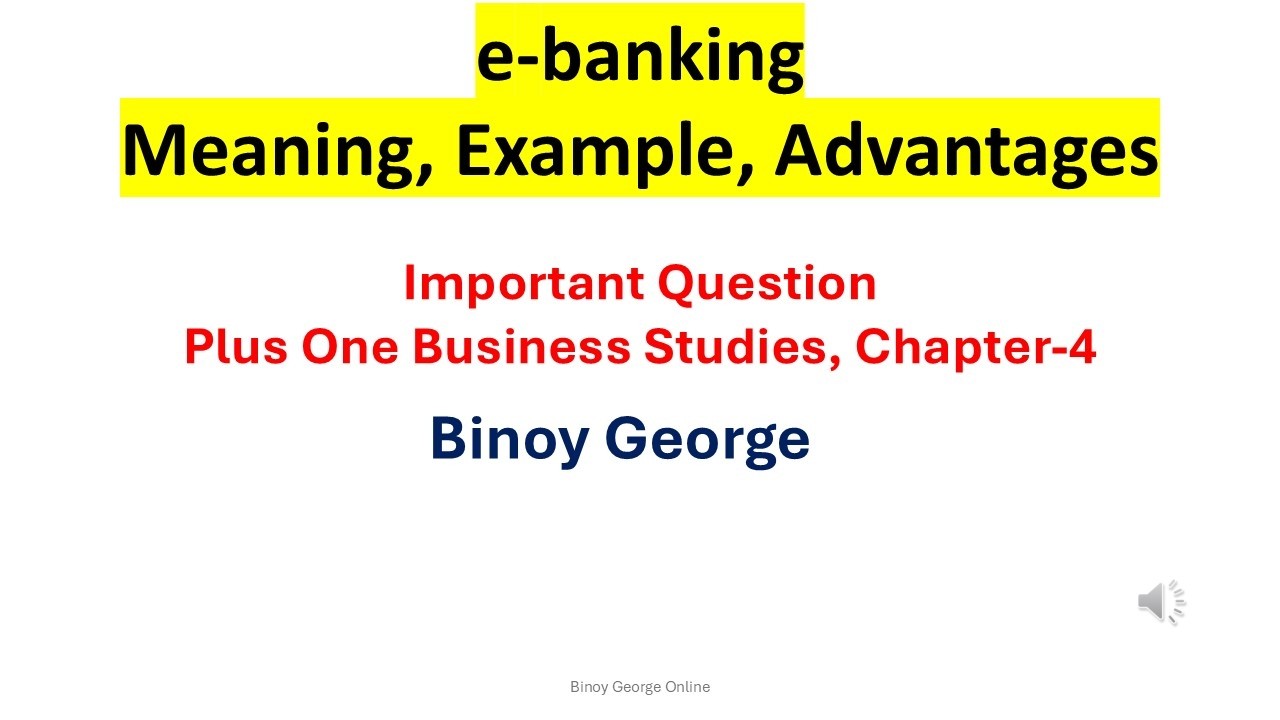 e-banking
Meaning, Example, Advantages

Important Question
Plus One Business Studies, Chapter-4

Binoy George

Binoy George Online